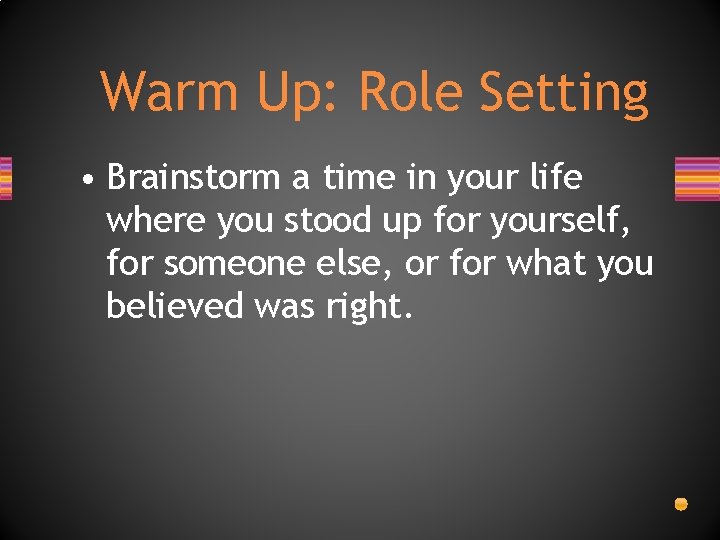 Warm Up: Role Setting

• Brainstorm a time in your life where you stood up for yourself, for someone else, or for what you believed was right.